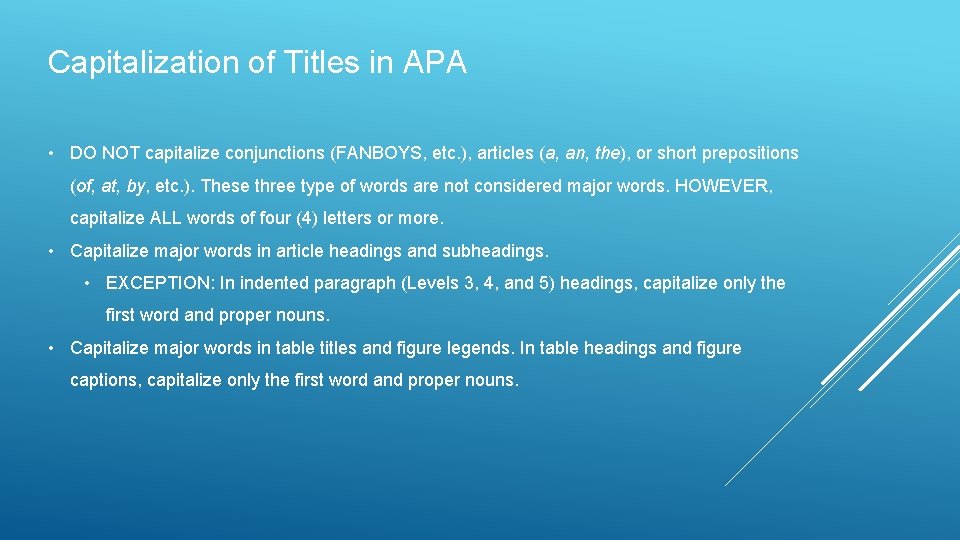 Capitalization of Titles in APA

• DO NOT capitalize conjunctions (FANBOYS, etc.), articles (a, an, the), or short prepositions (of, at, by, etc.). These three type of words are not considered major words. HOWEVER, capitalize ALL words of four (4) letters or more.

• Capitalize major words in article headings and subheadings.

• EXCEPTION: In indented paragraph (Levels 3, 4, and 5) headings, capitalize only the first word and proper nouns.

• Capitalize major words in table titles and figure legends. In table headings and figure captions, capitalize only the first word and proper nouns.